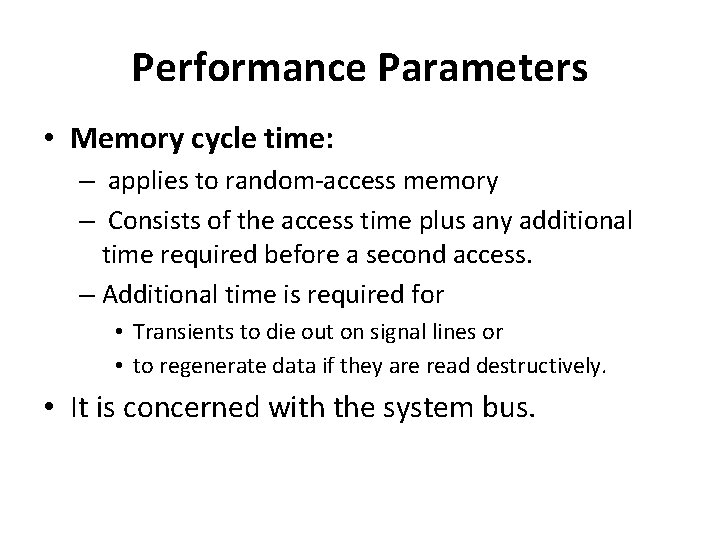 Performance Parameters

• Memory cycle time:

– applies to random-access memory

– Consists of the access time plus any additional time required before a second access.

– Additional time is required for

• Transients to die out on signal lines or

• to regenerate data if they are read destructively.

• It is concerned with the system bus.